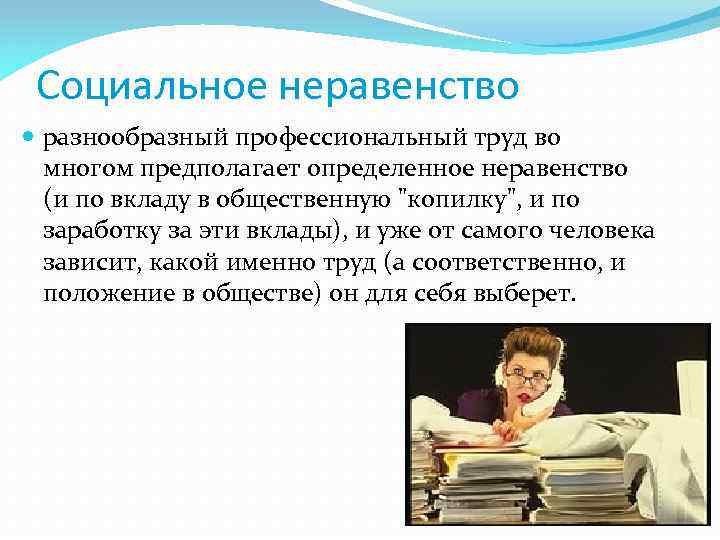 Социальное неравенство

разнообразный профессиональный труд во многом предполагает определенное неравенство (и по вкладу в общественную "копилку", и по заработку за эти вклады), и уже от самого человека зависит, какой именно труд (а соответственно, и положение в обществе) он для себя выберет.